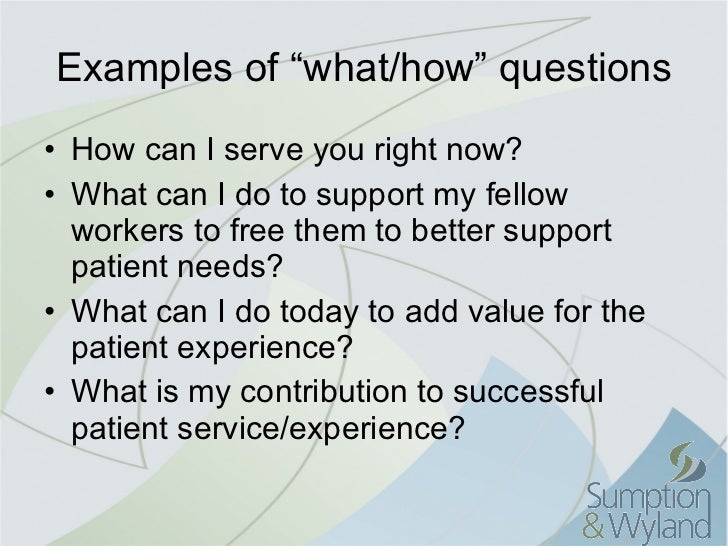 Examples of “what/how” questions

• How can I serve you right now?
• What can I do to support my fellow workers to free them to better support patient needs?
• What can I do today to add value for the patient experience?
• What is my contribution to successful patient service/experience?

Sumption & Wyland